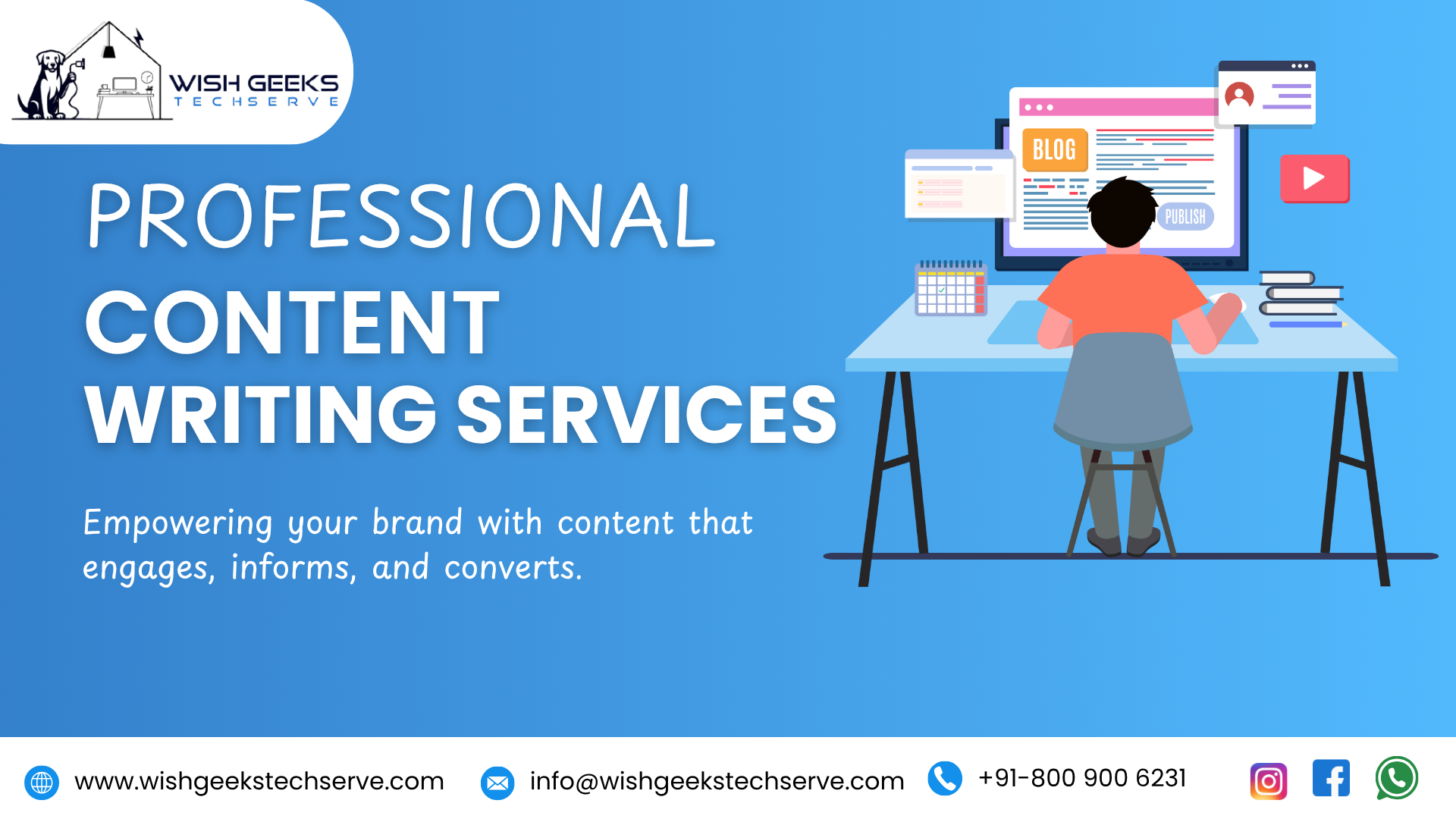 WISH GEEKS
TECHSERVE

PROFESSIONAL
CONTENT
WRITING SERVICES

Empowering your brand with content that engages, informs, and converts.

BLOG
PUBLISH

www.wishgeekstechserve.com
info@wishgeekstechserve.com
+91-800 900 6231